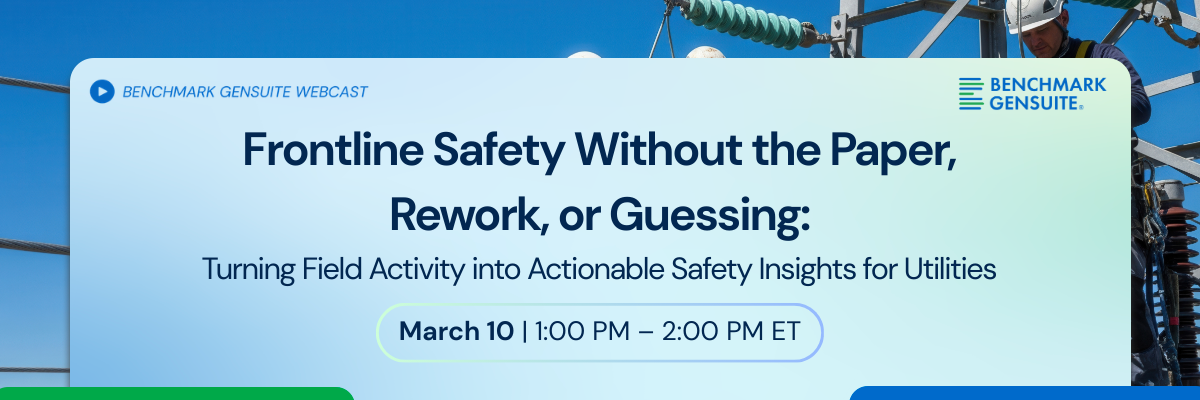 BENCHMARK GENSUITE WEBCAST

BENCHMARK GENSUITE®

Frontline Safety Without the Paper, Rework, or Guessing:

Turning Field Activity into Actionable Safety Insights for Utilities

March 10 | 1:00 PM – 2:00 PM ET